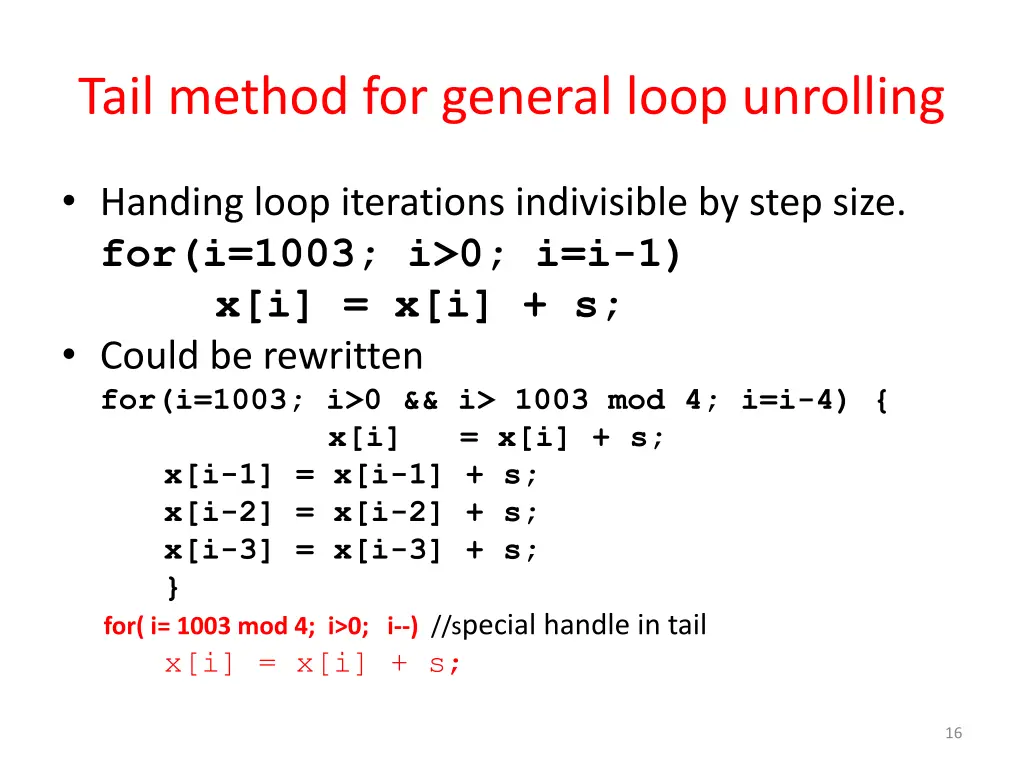 Tail method for general loop unrolling

• Handing loop iterations indivisible by step size.
for(i=1003; i>0; i=i-1)
x[i] = x[i] + s;

• Could be rewritten
for(i=1003; i>0 && i> 1003 mod 4; i=i-4) {
x[i] = x[i] + s;
x[i-1] = x[i-1] + s;
x[i-2] = x[i-2] + s;
x[i-3] = x[i-3] + s;
}
for( i= 1003 mod 4; i>0; i--) //special handle in tail
x[i] = x[i] + s;

16